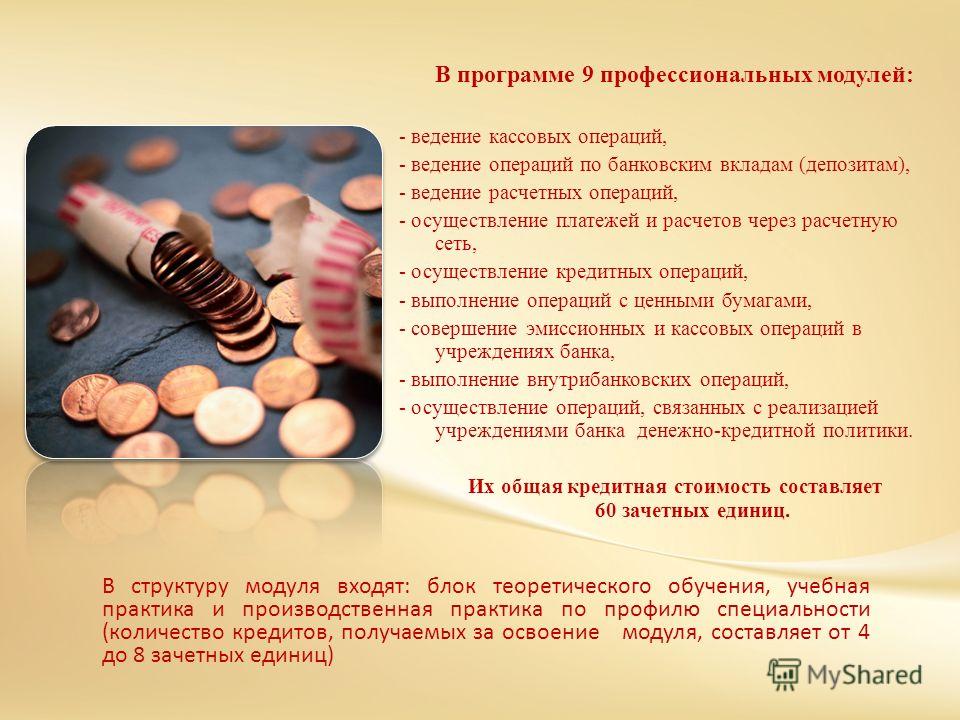 В программе 9 профессиональных модулей:

- ведение кассовых операций,
- ведение операций по банковским вкладам (депозитам),
- ведение расчетных операций,
- осуществление платежей и расчетов через расчетную сеть,
- осуществление кредитных операций,
- выполнение операций с ценными бумагами,
- совершение эмиссионных и кассовых операций в учреждениях банка,
- выполнение внутрибанковских операций,
- осуществление операций, связанных с реализацией учреждениями банка денежно-кредитной политики.

Их общая кредитная стоимость составляет 60 зачетных единиц.

В структуру модуля входят: блок теоретического обучения, учебная практика и производственная практика по профилю специальности (количество кредитов, получаемых за освоение модуля, составляет от 4 до 8 зачетных единиц)

MyShared